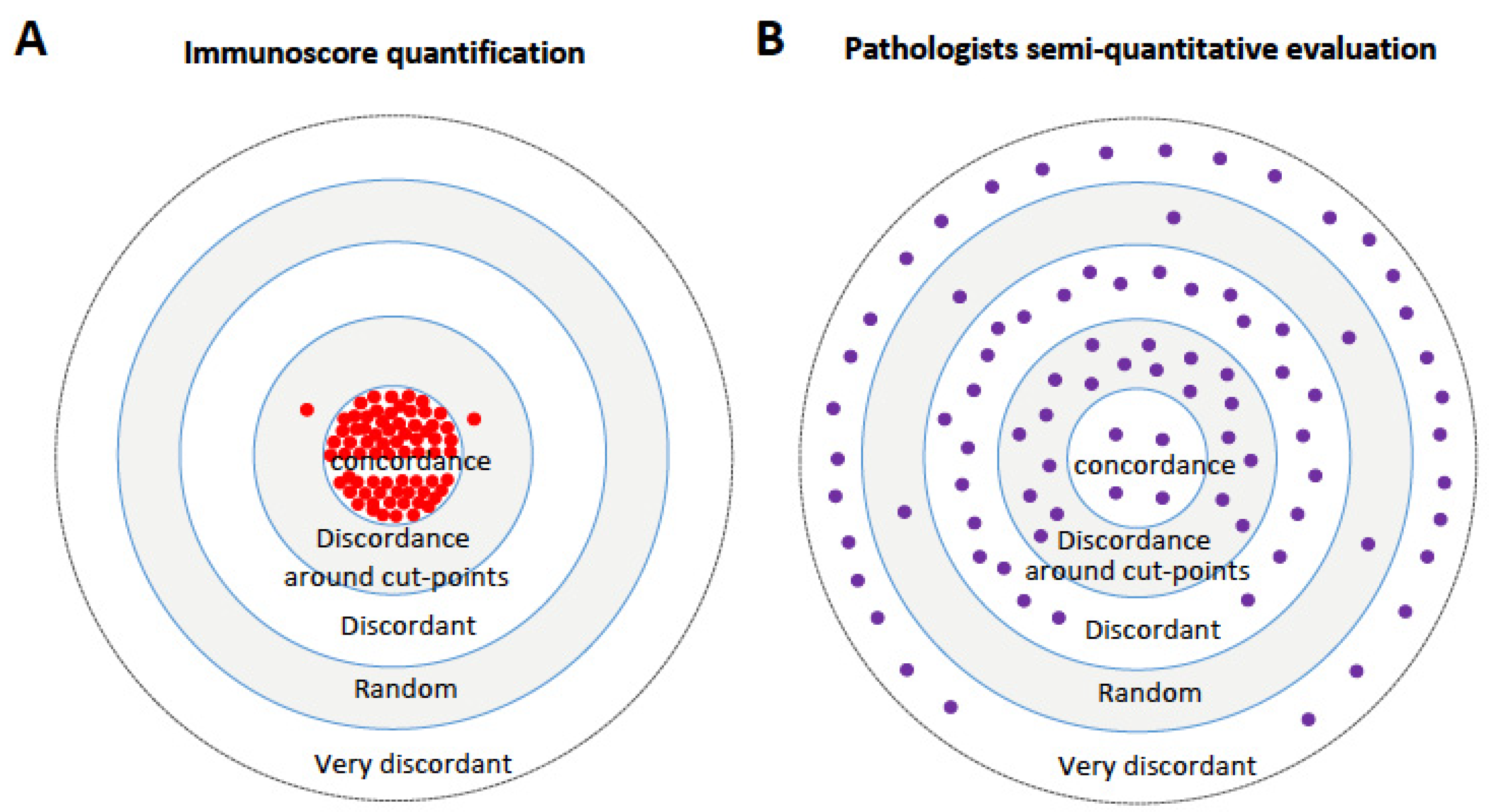 A

Immunoscore quantification

concordance

Discordance around cut-points

Discordant

Random

Very discordant

B

Pathologists semi-quantitative evaluation

concordance

Discordance around cut-points

Discordant

Random

Very discordant